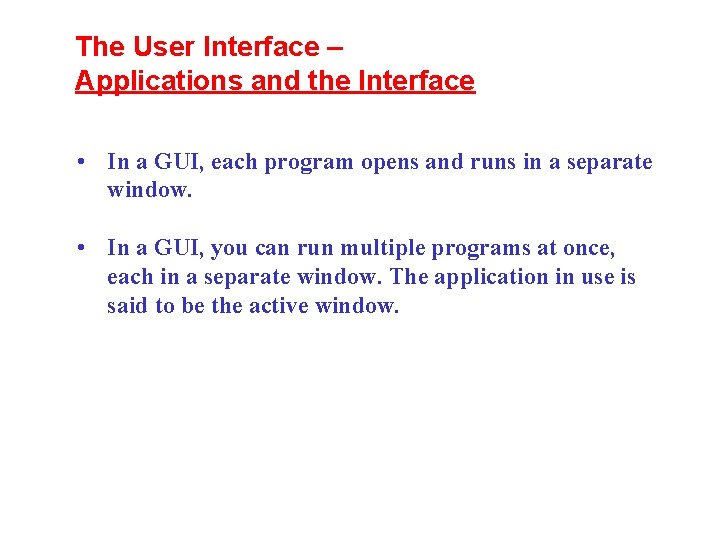 The User Interface –
Applications and the Interface

• In a GUI, each program opens and runs in a separate window.

• In a GUI, you can run multiple programs at once, each in a separate window. The application in use is said to be the active window.